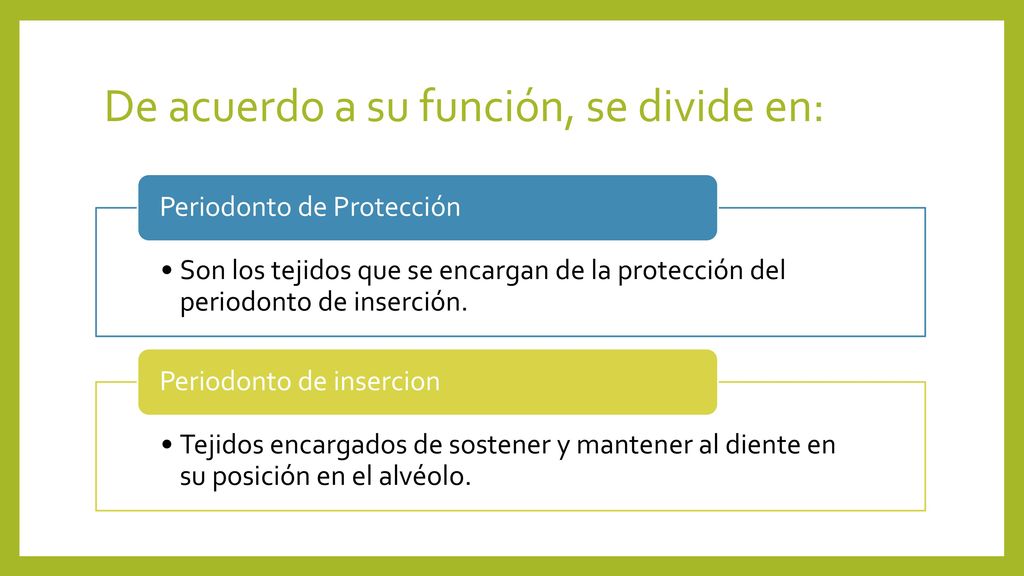 De acuerdo a su función, se divide en:

Periodonto de Protección

• Son los tejidos que se encargan de la protección del periodonto de inserción.

Periodonto de insercion

• Tejidos encargados de sostener y mantener al diente en su posición en el alvéolo.